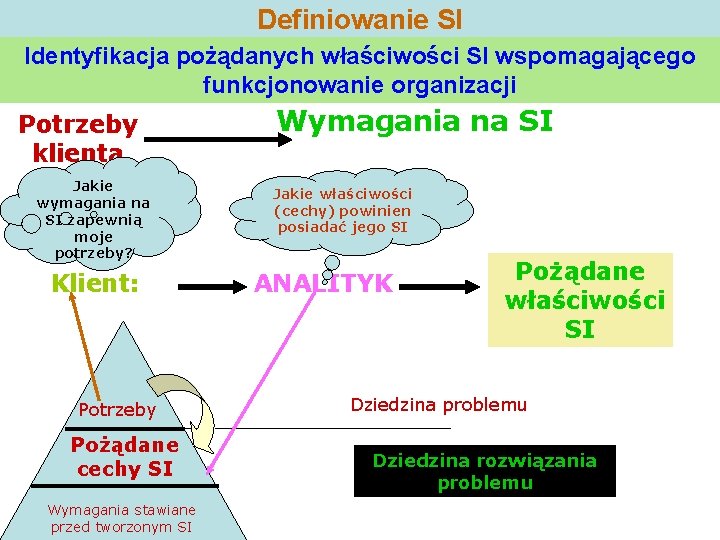 Definiowanie SI

Identyfikacja pożądanych właściwości SI wspomagającego funkcjonowanie organizacji

Potrzeby klienta

Wymagania na SI

Jakie wymagania na SI zapewnią moje potrzeby?

Jakie właściwości (cechy) powinien posiadać jego SI

Klient:

ANALITYK

Pożądane właściwości SI

Potrzeby

Pożądane cechy SI

Wymagania stawiane przed tworzonym SI

Dziedzina problemu

Dziedzina rozwiązania problemu